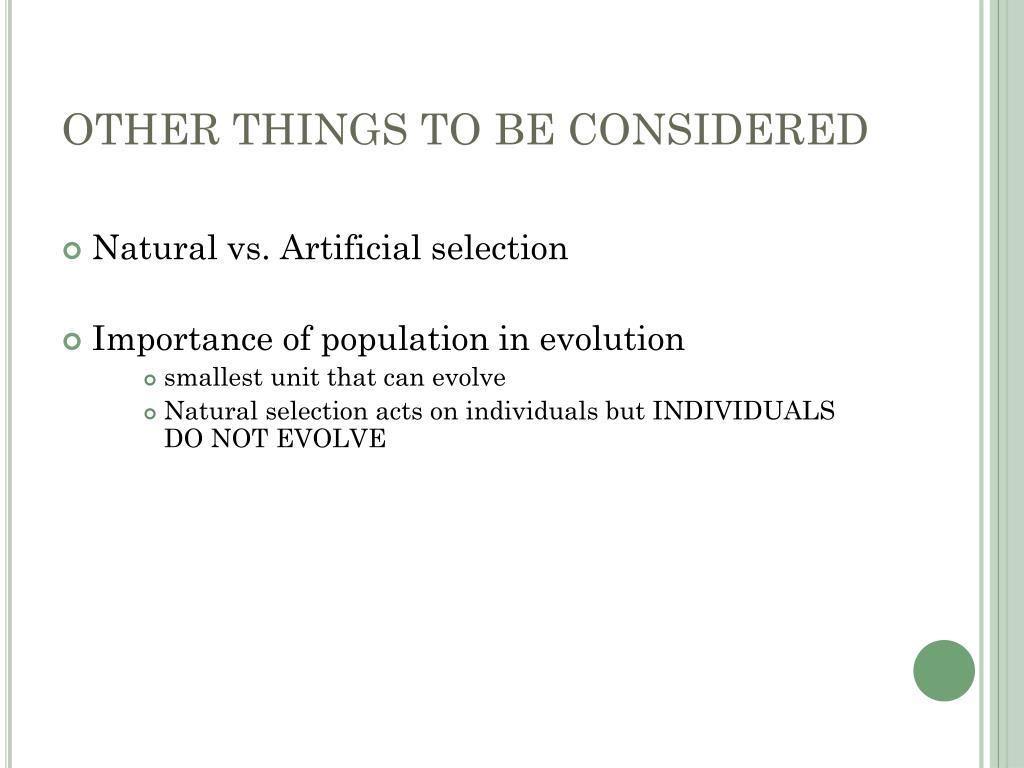 OTHER THINGS TO BE CONSIDERED

Natural vs. Artificial selection

Importance of population in evolution

smallest unit that can evolve

Natural selection acts on individuals but INDIVIDUALS DO NOT EVOLVE